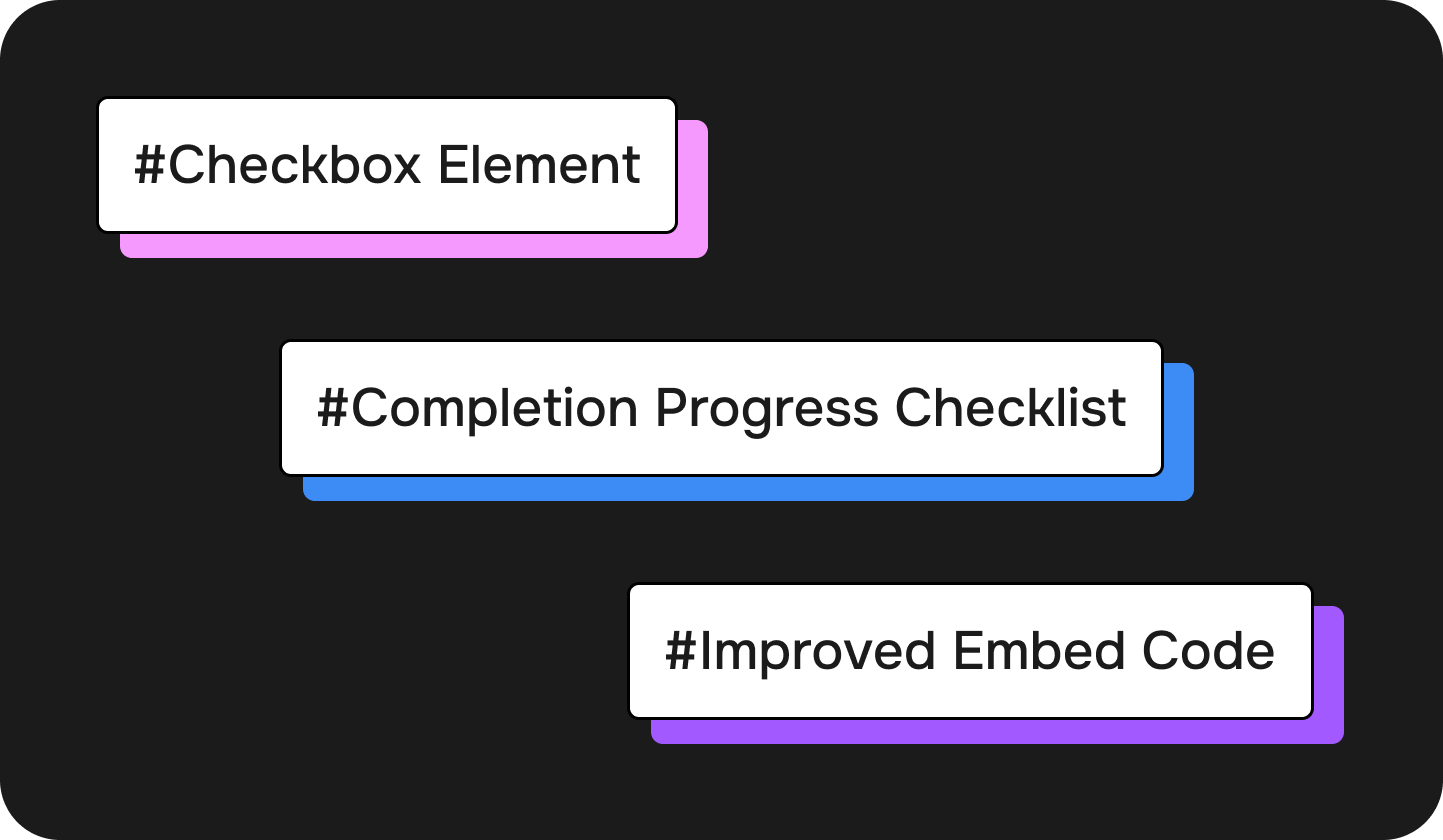 #Checkbox Element

#Completion Progress Checklist

#Improved Embed Code